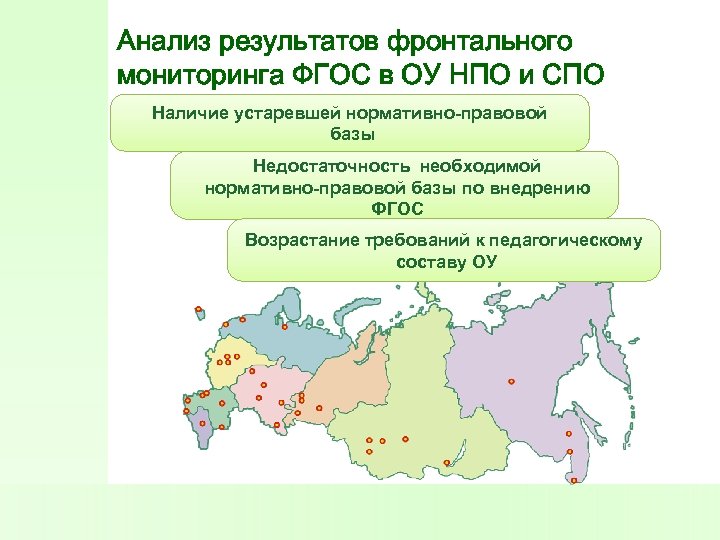 Анализ результатов фронтального мониторинга ФГОС в ОУ НПО и СПО

Наличие устаревшей нормативно-правовой базы

Недостаточность необходимой нормативно-правовой базы по внедрению ФГОС

Возрастание требований к педагогическому составу ОУ